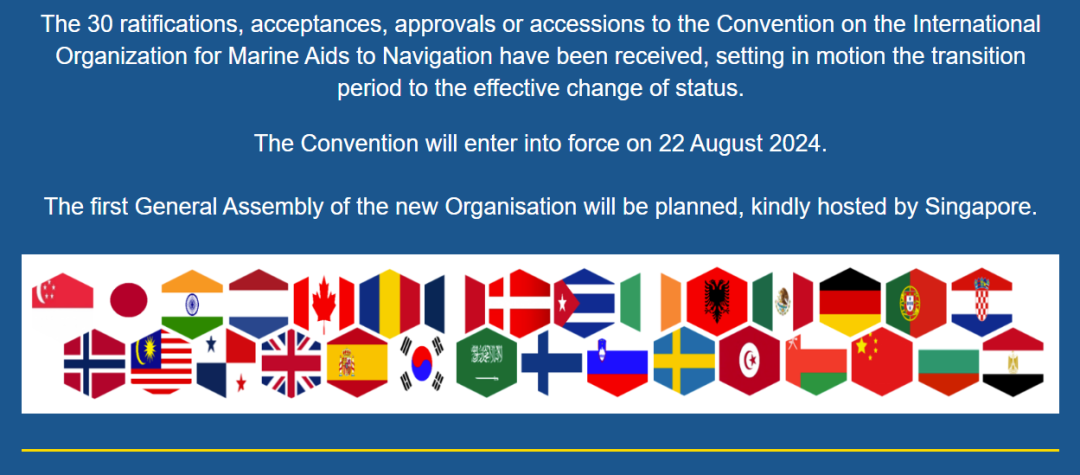 The 30 ratifications, acceptances, approvals or accessions to the Convention on the International Organization for Marine Aids to Navigation have been received, setting in motion the transition period to the effective change of status.

The Convention will enter into force on 22 August 2024.

The first General Assembly of the new Organisation will be planned, kindly hosted by Singapore.